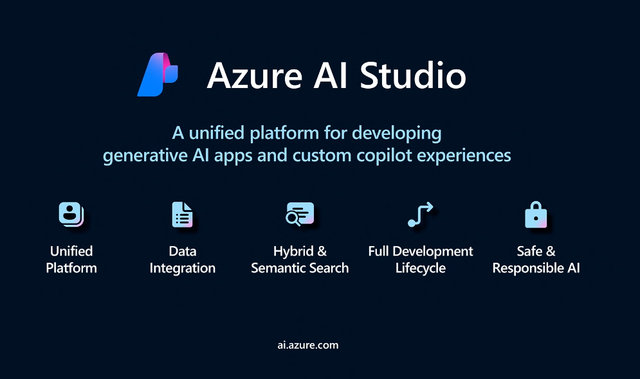 Azure AI Studio

A unified platform for developing generative AI apps and custom copilot experiences

Unified Platform

Data Integration

Hybrid & Semantic Search

Full Development Lifecycle

Safe & Responsible AI

ai.azure.com